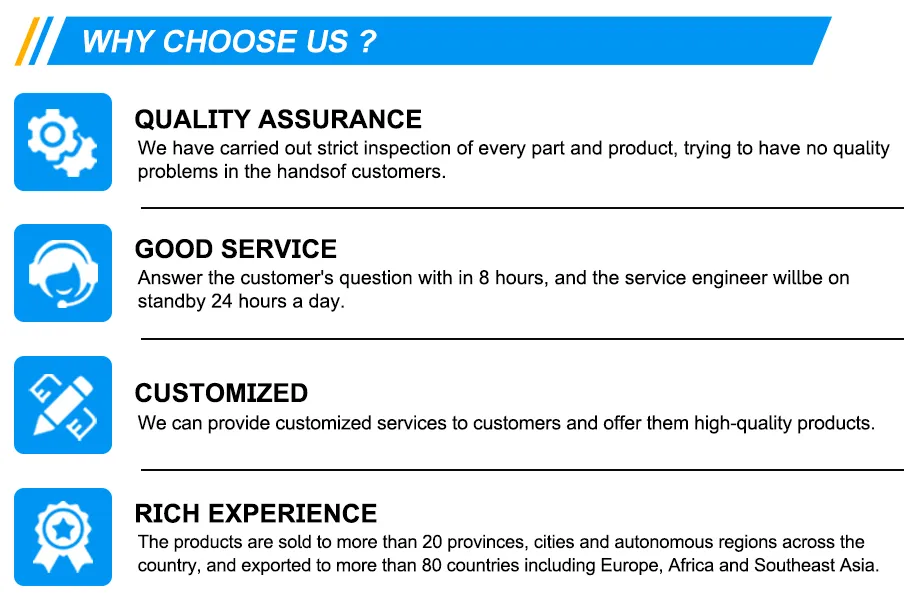 WHY CHOOSE US ?

QUALITY ASSURANCE
We have carried out strict inspection of every part and product, trying to have no quality problems in the handsof customers.

GOOD SERVICE
Answer the customer's question with in 8 hours, and the service engineer willbe on standby 24 hours a day.

CUSTOMIZED
We can provide customized services to customers and offer them high-quality products.

RICH EXPERIENCE
The products are sold to more than 20 provinces, cities and autonomous regions across the country, and exported to more than 80 countries including Europe, Africa and Southeast Asia.